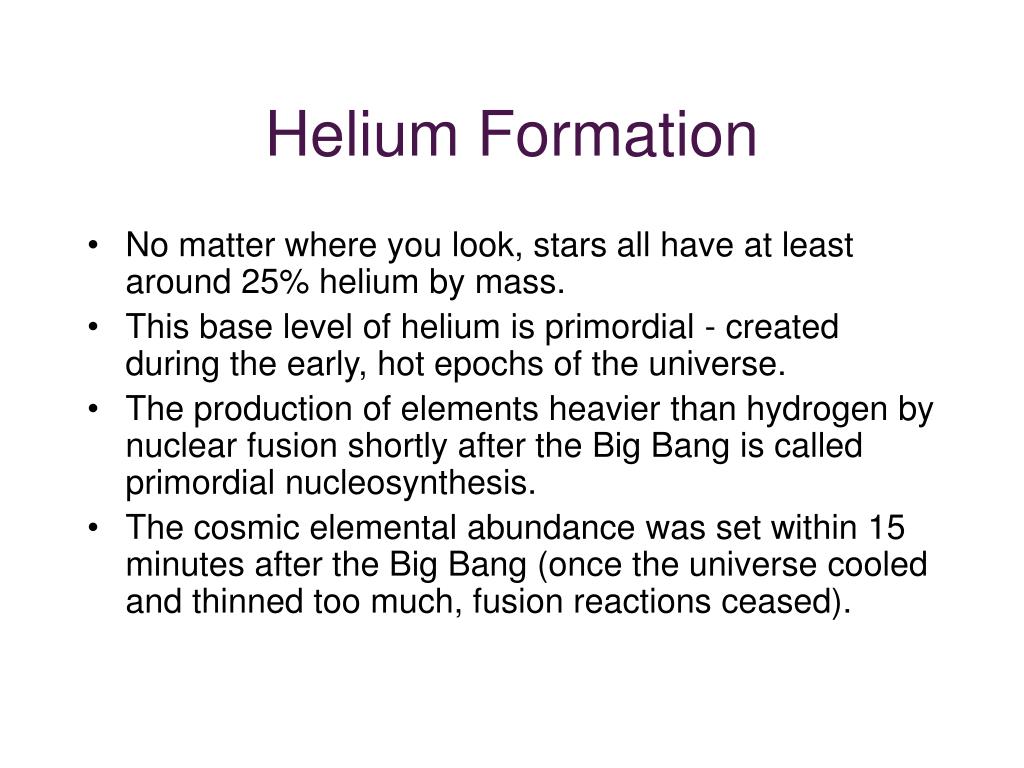 Helium Formation

• No matter where you look, stars all have at least around 25% helium by mass.
• This base level of helium is primordial - created during the early, hot epochs of the universe.
• The production of elements heavier than hydrogen by nuclear fusion shortly after the Big Bang is called primordial nucleosynthesis.
• The cosmic elemental abundance was set within 15 minutes after the Big Bang (once the universe cooled and thinned too much, fusion reactions ceased).